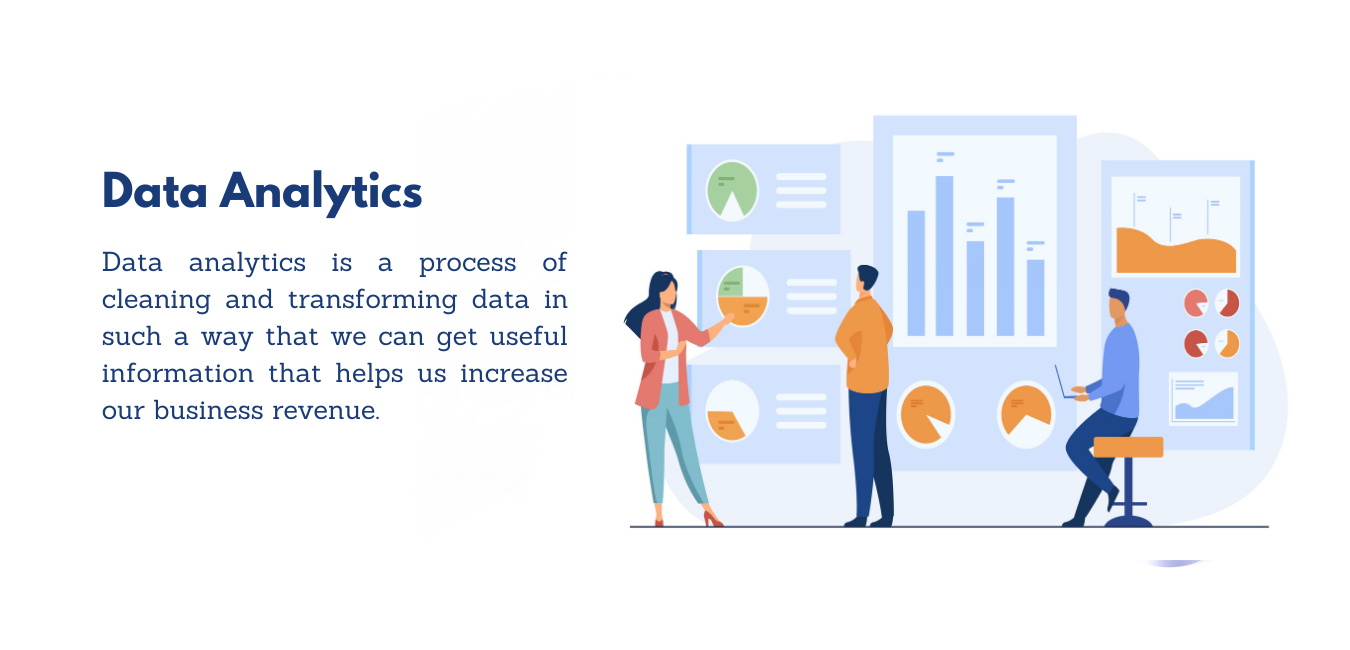 Data Analytics

Data analytics is a process of cleaning and transforming data in such a way that we can get useful information that helps us increase our business revenue.